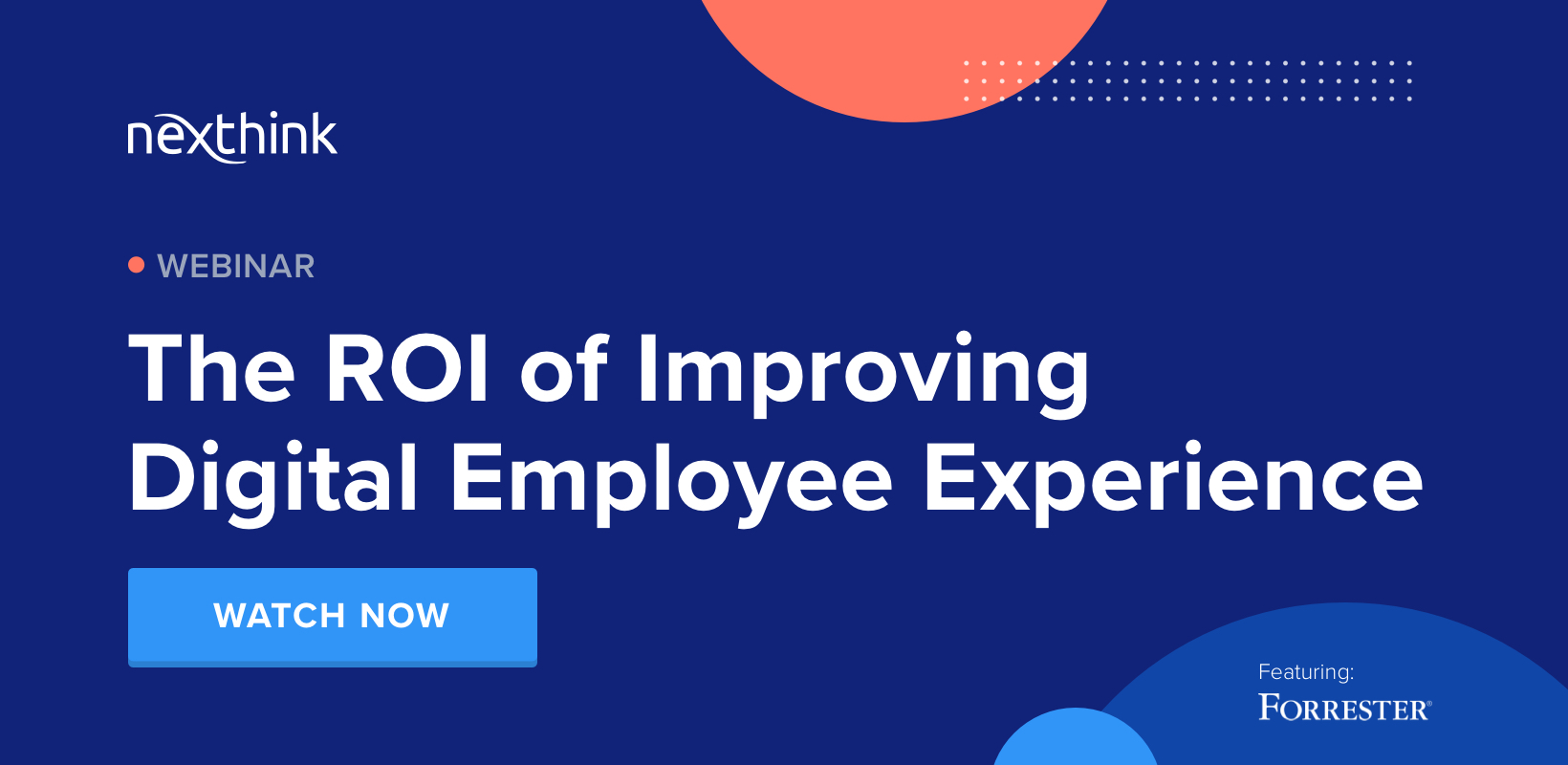 nexthink

WEBINAR

The ROI of Improving Digital Employee Experience

WATCH NOW

Featuring:
FORRESTER®